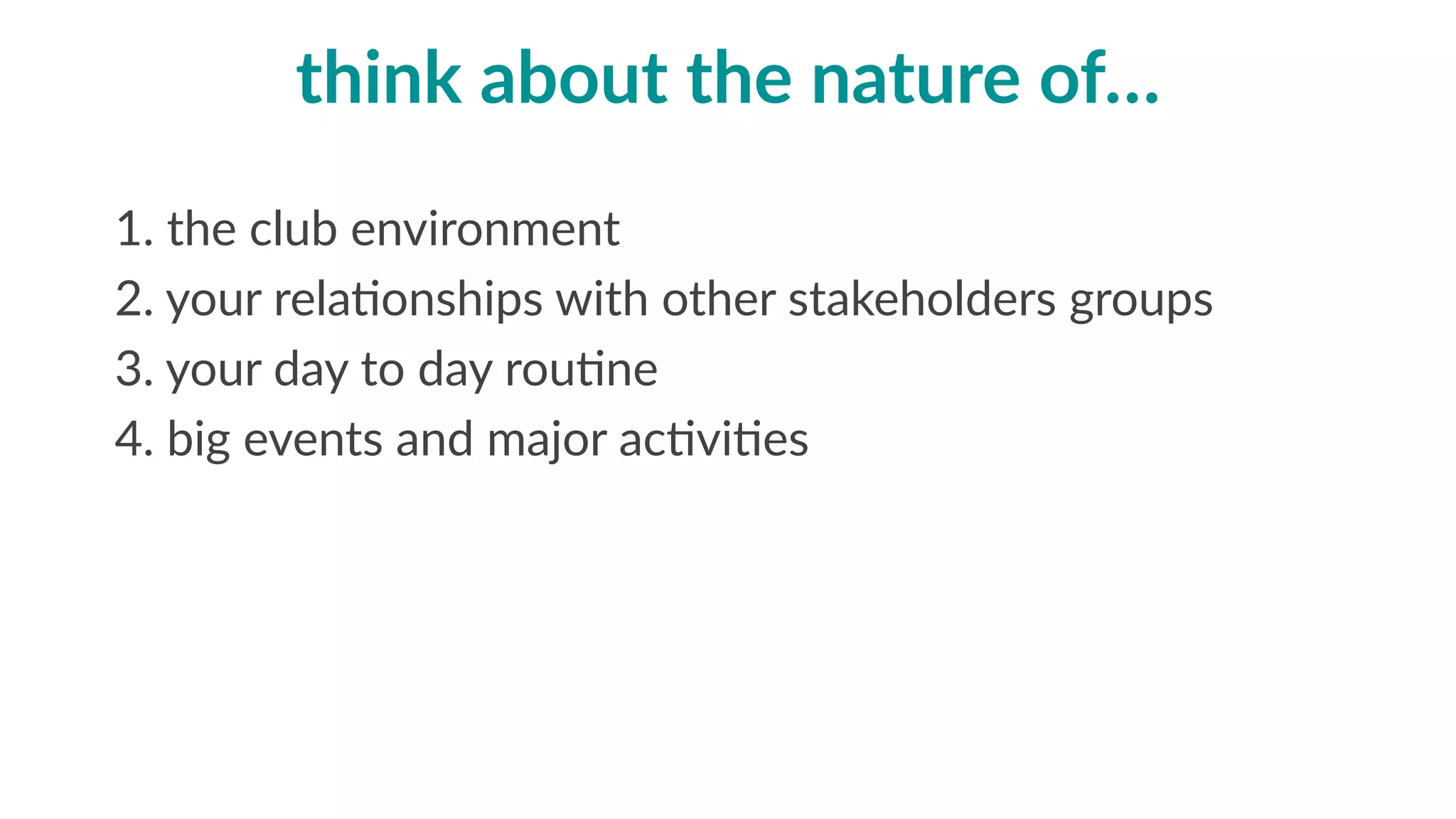 think about the nature of...

1. the club environment
2. your relationships with other stakeholders groups
3. your day to day routine
4. big events and major activities